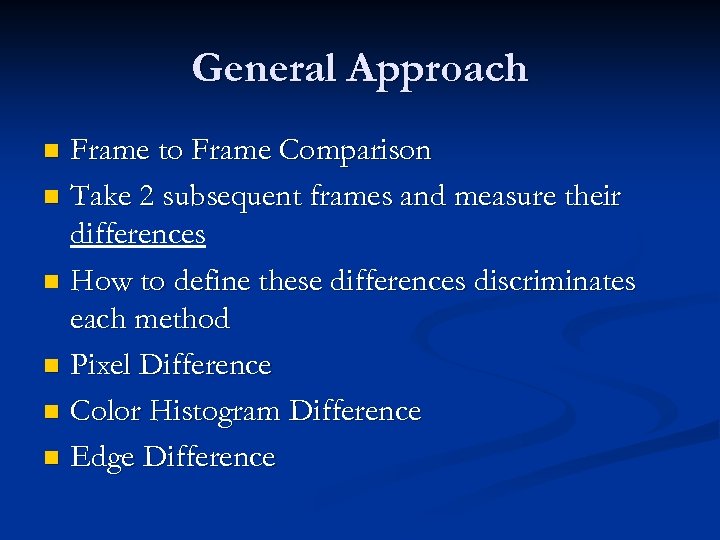 General Approach

- Frame to Frame Comparison
- Take 2 subsequent frames and measure their differences
- How to define these differences discriminates each method
- Pixel Difference
- Color Histogram Difference
- Edge Difference